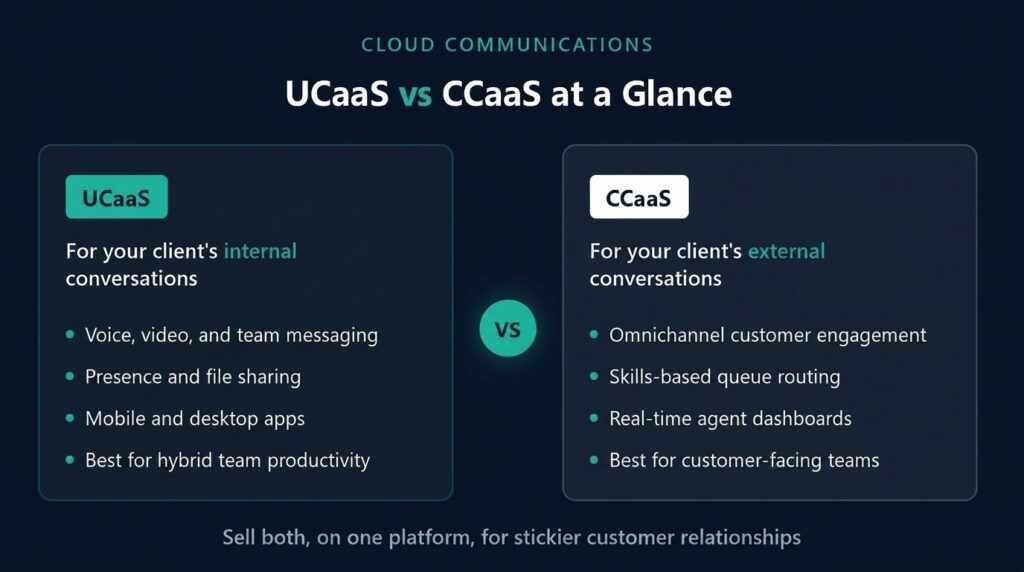 CLOUD COMMUNICATIONS

UCaaS vs CCaaS at a Glance

UCaaS

For your client's internal conversations

- Voice, video, and team messaging
- Presence and file sharing
- Mobile and desktop apps
- Best for hybrid team productivity

VS

CCaaS

For your client's external conversations

- Omnichannel customer engagement
- Skills-based queue routing
- Real-time agent dashboards
- Best for customer-facing teams

Sell both, on one platform, for stickier customer relationships